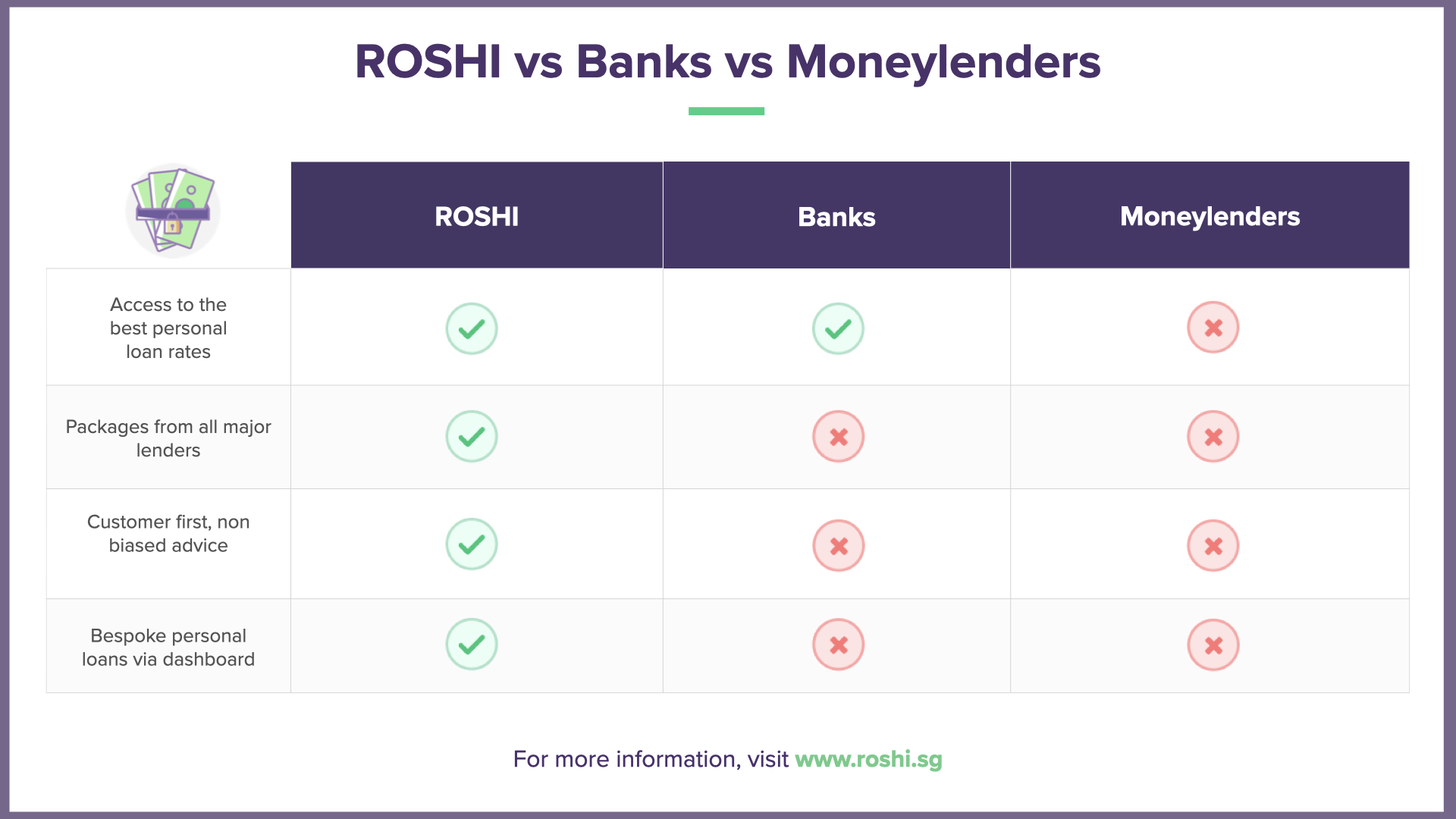 ROSHI vs Banks vs Moneylenders

| | ROSHI | Banks | Moneylenders |
|---|---|---|---|
| Access to the best personal loan rates | ✓ | ✓ | ✗ |
| Packages from all major lenders | ✓ | ✗ | ✗ |
| Customer first, non biased advice | ✓ | ✗ | ✗ |
| Bespoke personal loans via dashboard | ✓ | ✗ | ✗ |

For more information, visit www.roshi.sg